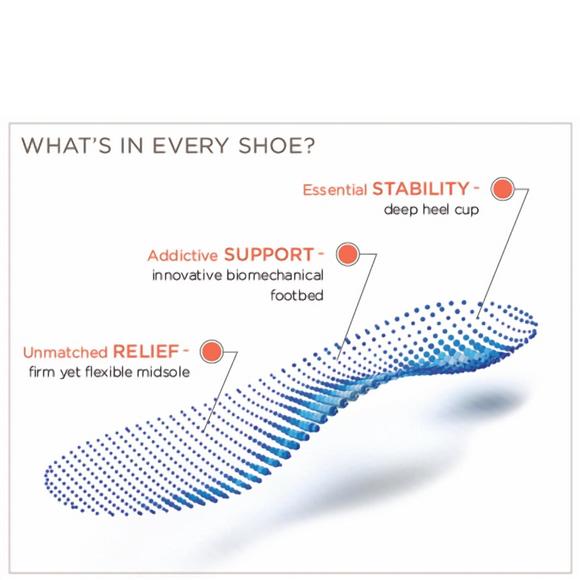 WHAT'S IN EVERY SHOE?

Essential STABILITY - deep heel cup

Addictive SUPPORT - innovative biomechanical footbed

Unmatched RELIEF - firm yet flexible midsole